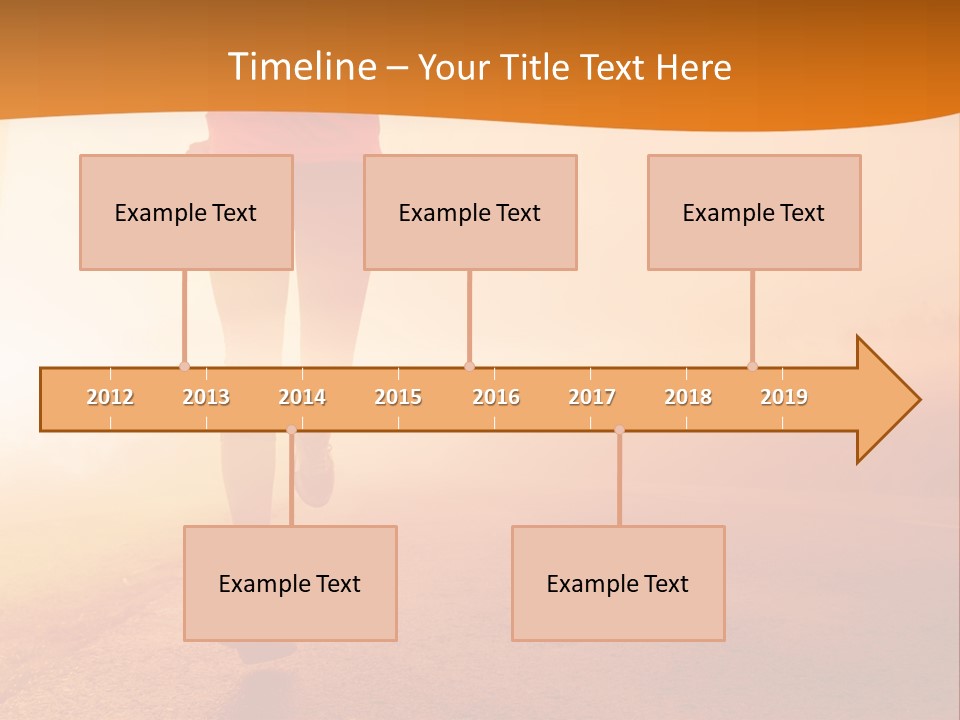 Timeline – Your Title Text Here

Example Text

Example Text

Example Text

2012 2013 2014 2015 2016 2017 2018 2019

Example Text

Example Text